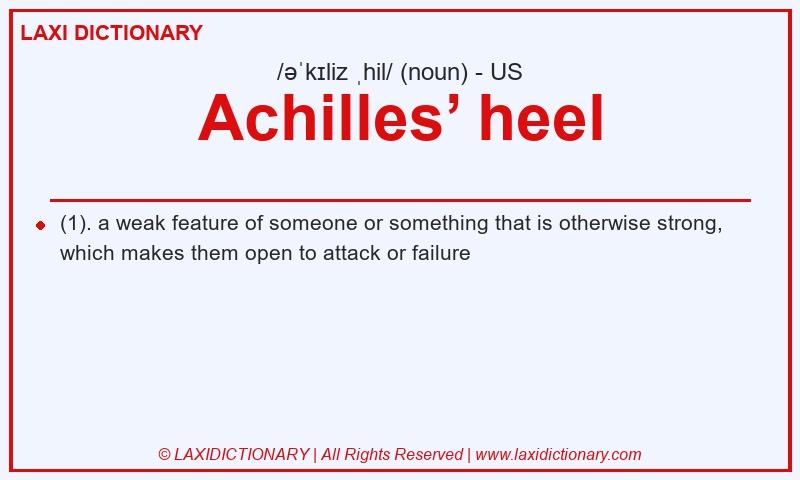 LAXI DICTIONARY

/əˈkɪliz ˌhil/ (noun) - US

Achilles’ heel

(1). a weak feature of someone or something that is otherwise strong, which makes them open to attack or failure

© LAXIDICTIONARY | All Rights Reserved | www.laxidictionary.com